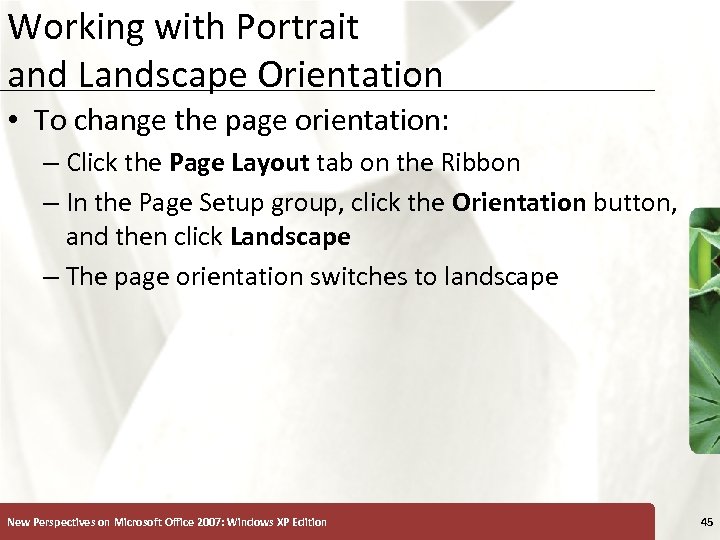 Working with Portrait and Landscape Orientation

• To change the page orientation:
– Click the Page Layout tab on the Ribbon
– In the Page Setup group, click the Orientation button, and then click Landscape
– The page orientation switches to landscape

New Perspectives on Microsoft Office 2007: Windows XP Edition

45